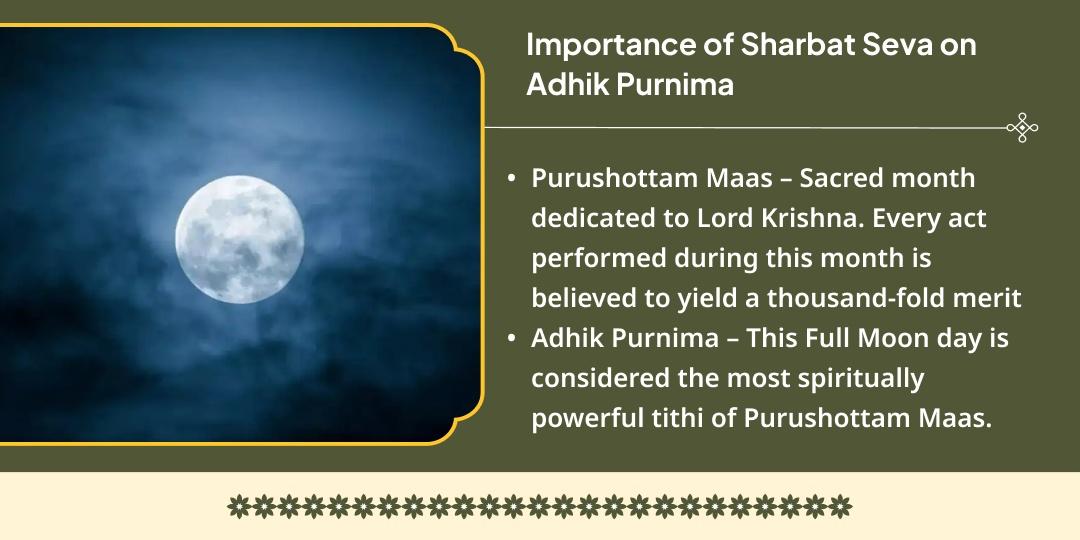 Importance of Sharbat Seva on Adhik Purnima

• Purushottam Maas – Sacred month dedicated to Lord Krishna. Every act performed during this month is believed to yield a thousand-fold merit
• Adhik Purnima – This Full Moon day is considered the most spiritually powerful tithi of Purushottam Maas.